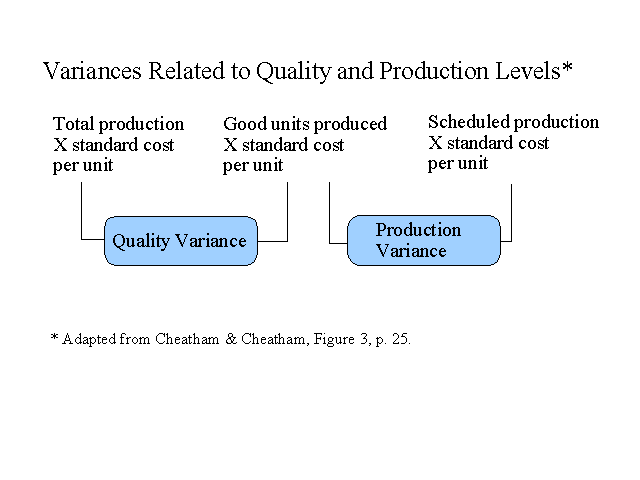 Variances Related to Quality and Production Levels*

Total production X standard cost per unit

Good units produced X standard cost per unit

Scheduled production X standard cost per unit

Quality Variance

Production Variance

* Adapted from Cheatham & Cheatham, Figure 3, p. 25.